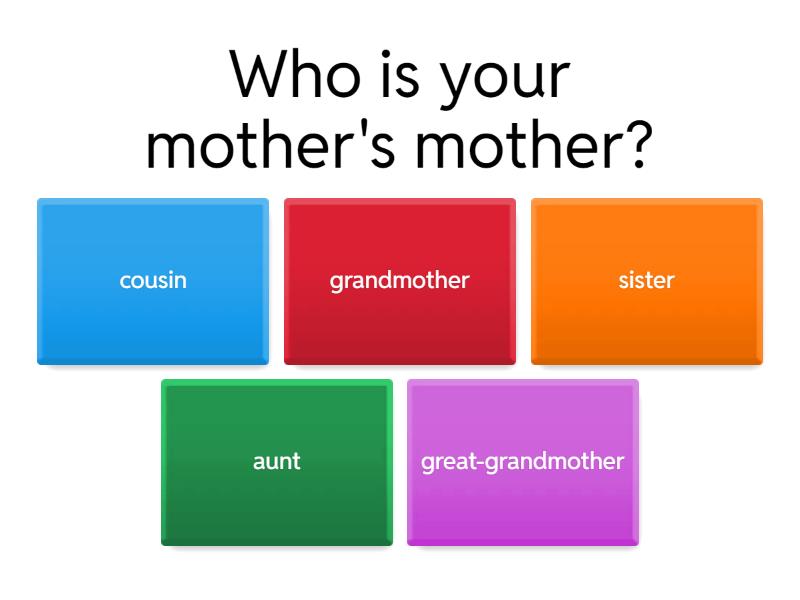 Who is your mother's mother?

cousin

grandmother

sister

aunt

great-grandmother